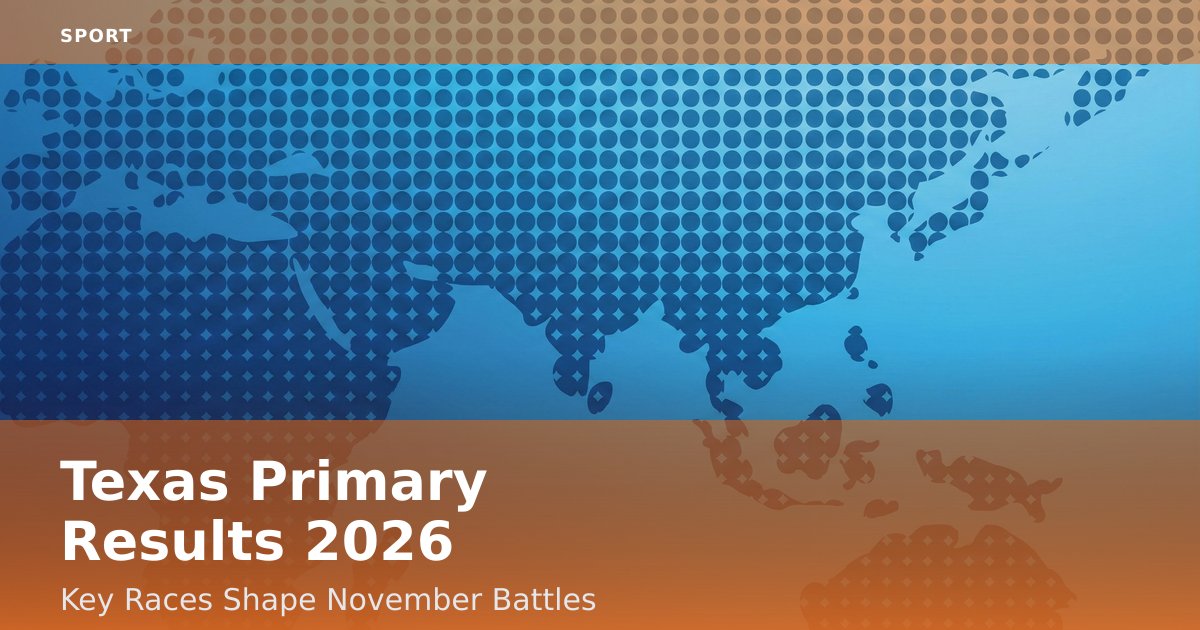 SPORT

Texas Primary Results 2026

Key Races Shape November Battles